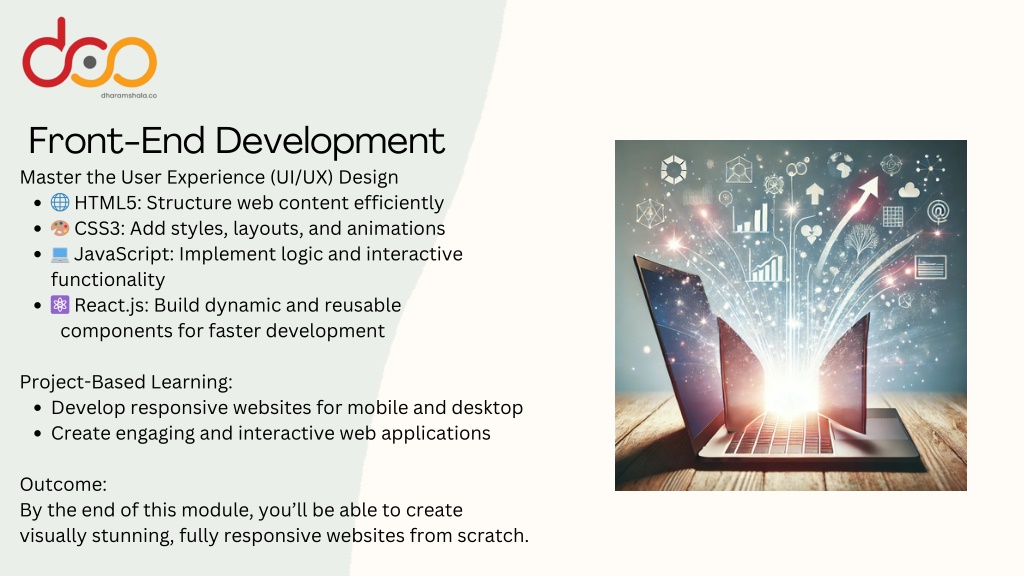 dharamshala.co

Front-End Development

Master the User Experience (UI/UX) Design

- 🌐 HTML5: Structure web content efficiently
- 🎨 CSS3: Add styles, layouts, and animations
- 💻 JavaScript: Implement logic and interactive functionality
- ⚛️ React.js: Build dynamic and reusable components for faster development

Project-Based Learning:

- Develop responsive websites for mobile and desktop
- Create engaging and interactive web applications

Outcome:
By the end of this module, you'll be able to create visually stunning, fully responsive websites from scratch.